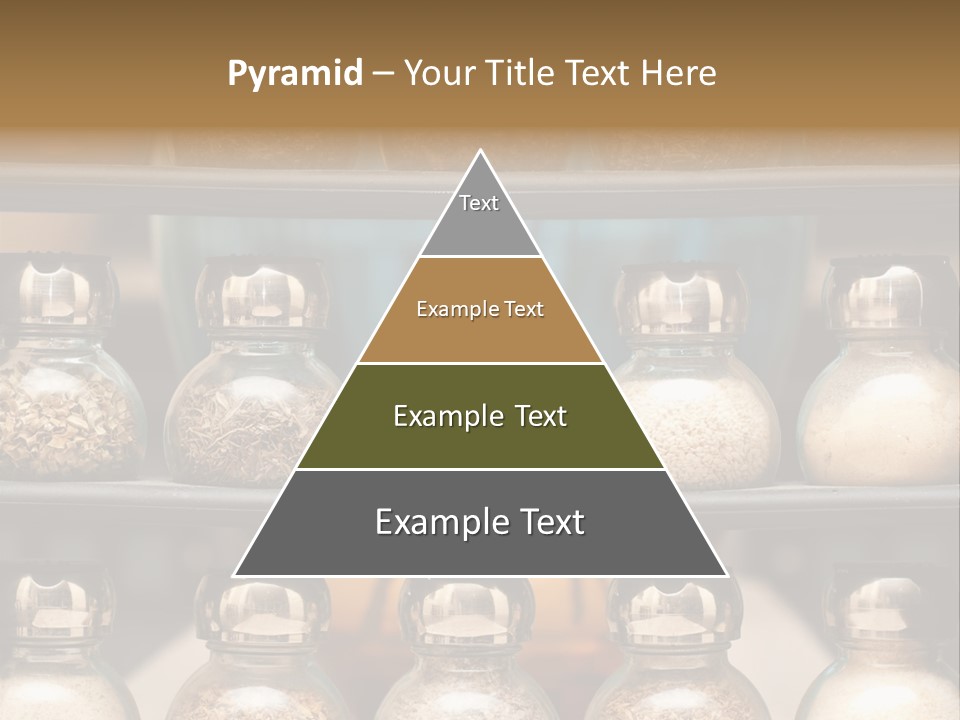 Pyramid – Your Title Text Here

Text

Example Text

Example Text

Example Text